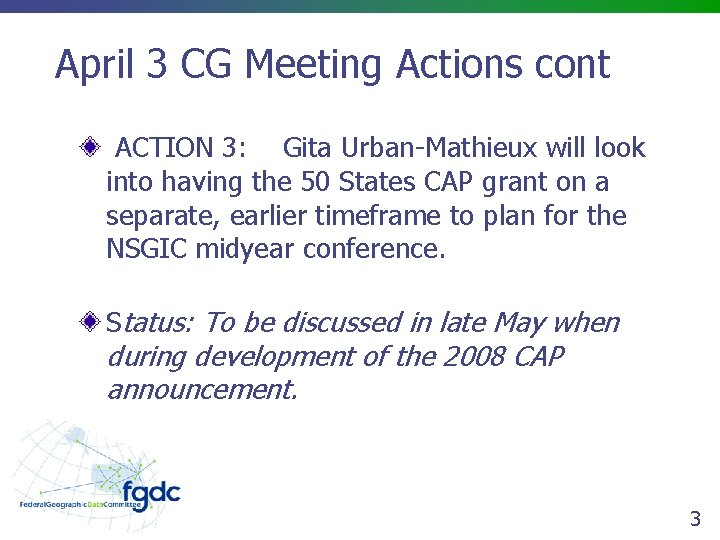 April 3 CG Meeting Actions cont

ACTION 3: Gita Urban-Mathieux will look into having the 50 States CAP grant on a separate, earlier timeframe to plan for the NSGIC midyear conference.

Status: To be discussed in late May when during development of the 2008 CAP announcement.

fgdc
FederalGeographicDataCommittee

3